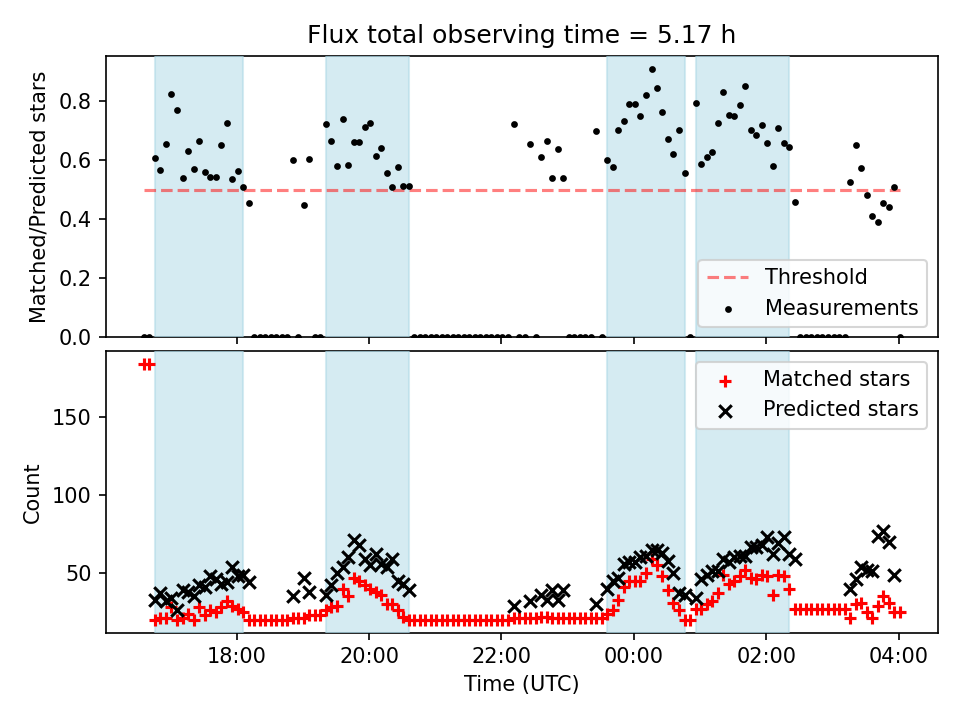 Flux total observing time = 5.17 h

Matched/Predicted stars

0.8
0.6
0.4
0.2
0.0

Threshold
Measurements

Count

150
100
50

Matched stars
Predicted stars

18:00
20:00
22:00
00:00
02:00
04:00

Time (UTC)